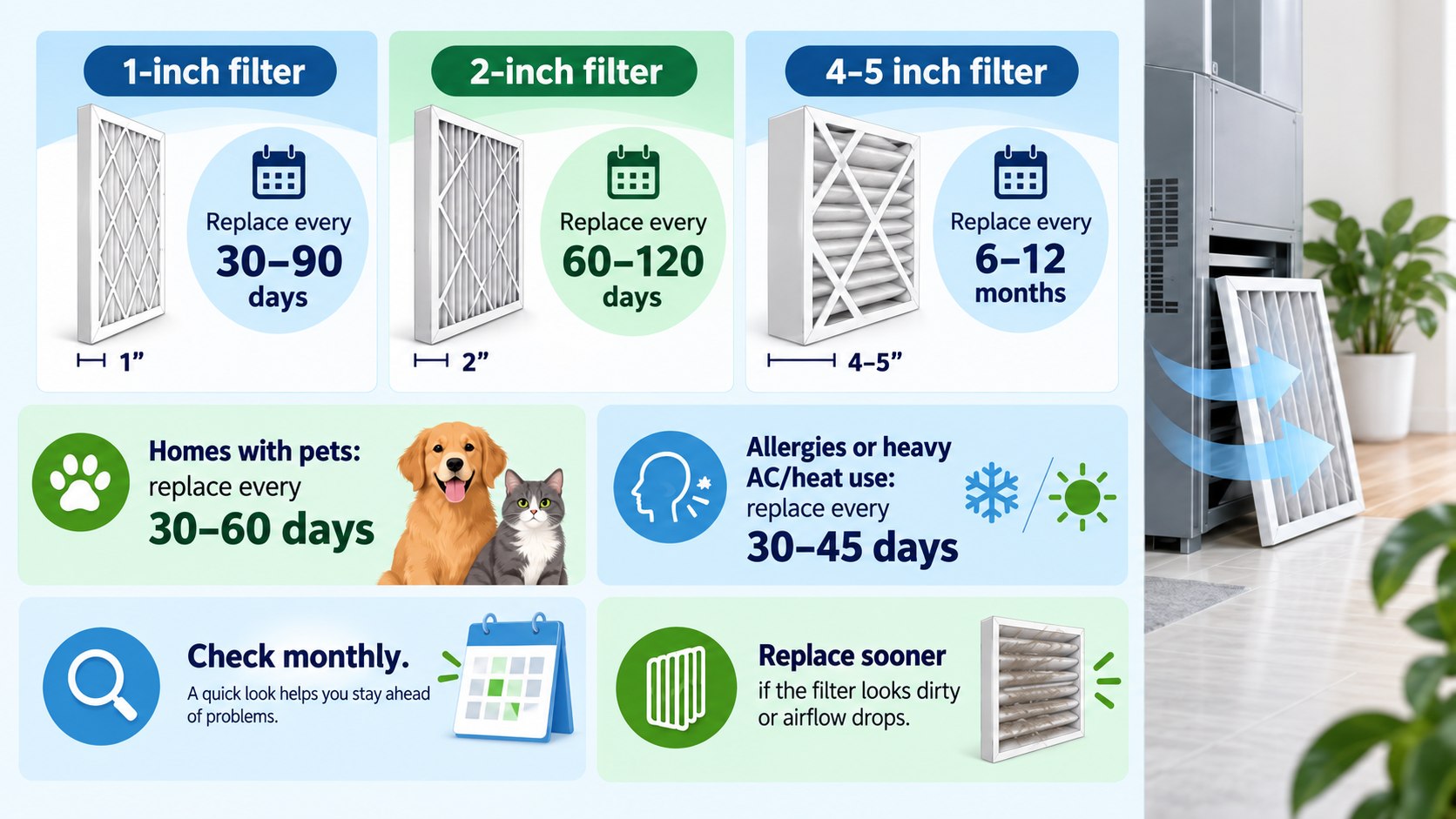 1-inch filter

Replace every
30–90
days

1”

2-inch filter

Replace every
60–120
days

2”

4–5 inch filter

Replace every
6–12
months

4–5”

Homes with pets:
replace every
30–60 days

Allergies or heavy AC/heat use:
replace every
30–45 days

Check monthly.
A quick look helps you stay ahead of problems.

Replace sooner
if the filter looks dirty or airflow drops.